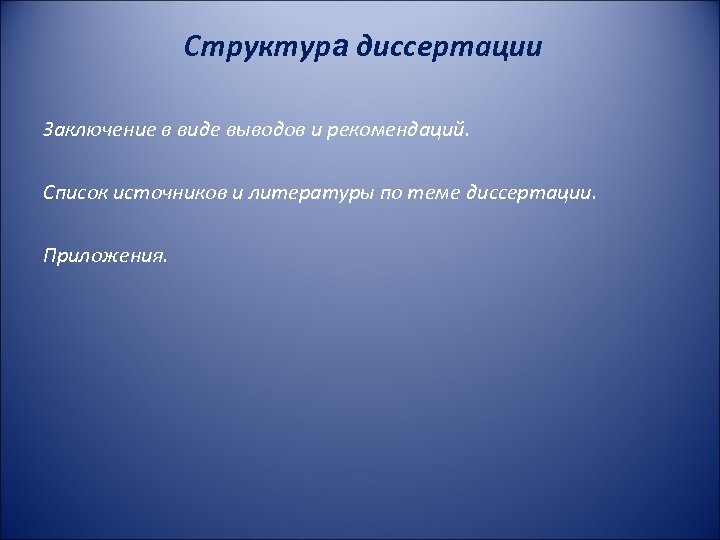 Структура диссертации

Заключение в виде выводов и рекомендаций.

Список источников и литературы по теме диссертации.

Приложения.